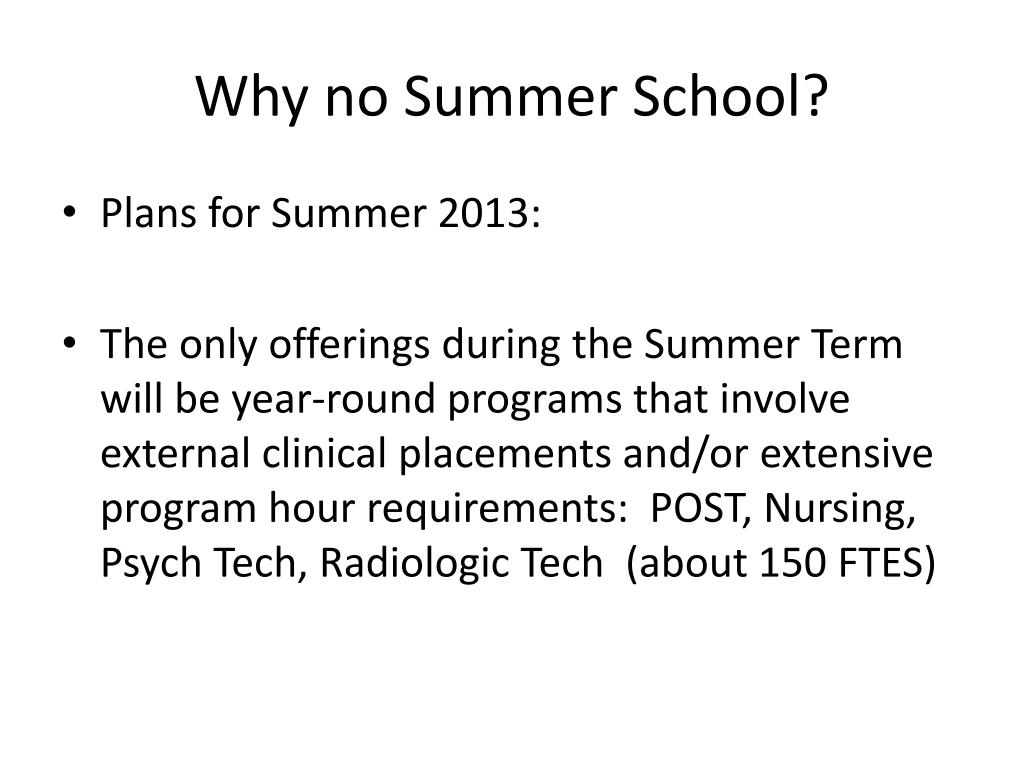 Why no Summer School?

• Plans for Summer 2013:

• The only offerings during the Summer Term will be year-round programs that involve external clinical placements and/or extensive program hour requirements: POST, Nursing, Psych Tech, Radiologic Tech (about 150 FTES)